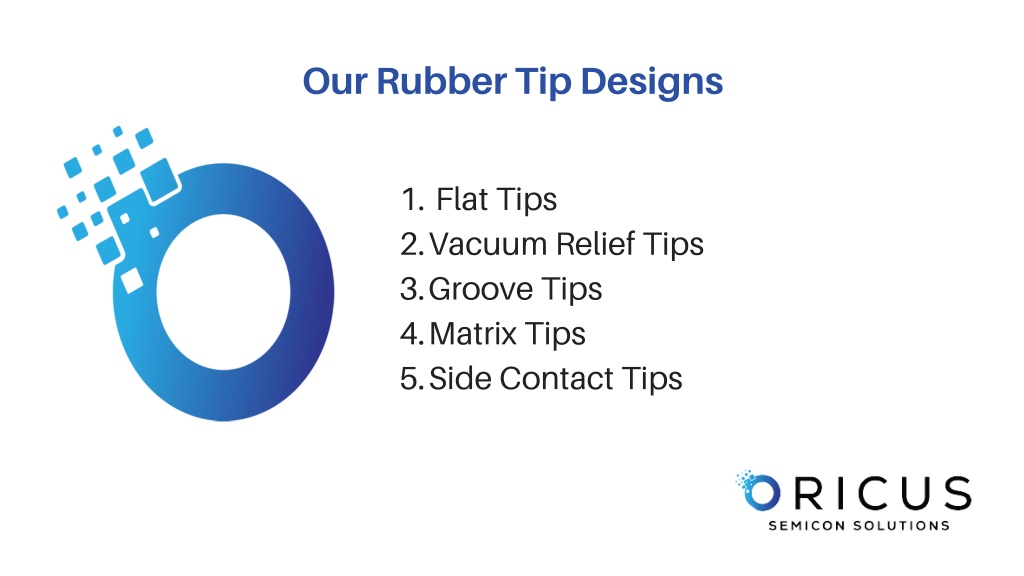 Our Rubber Tip Designs

1. Flat Tips
2. Vacuum Relief Tips
3. Groove Tips
4. Matrix Tips
5. Side Contact Tips

ORICUS
SEMICON SOLUTIONS